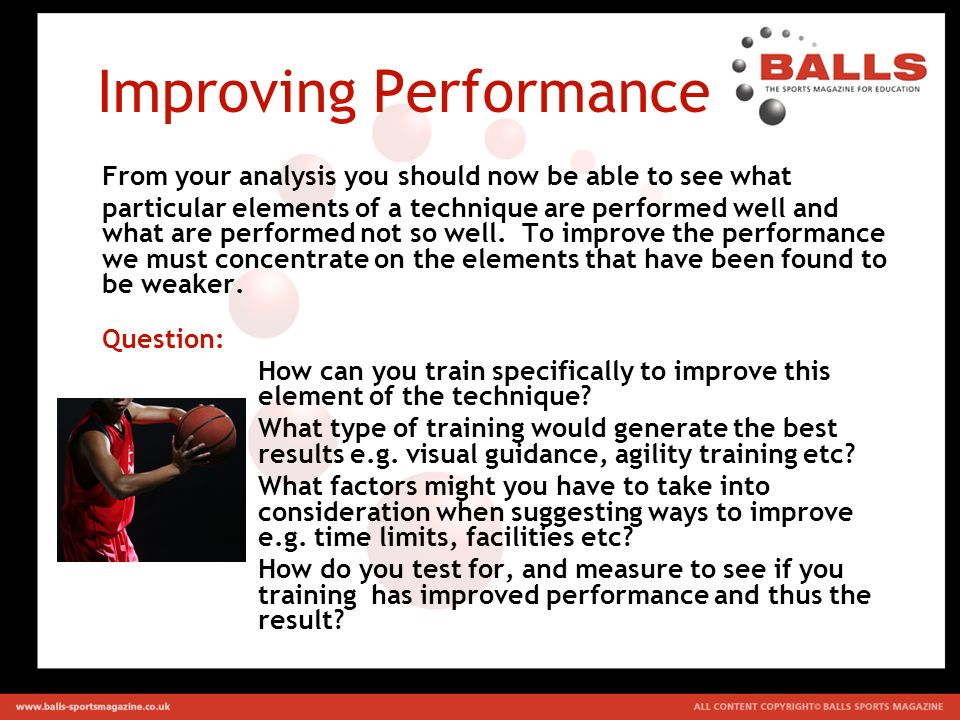 Improving Performance

BALLS
THE SPORTS MAGAZINE FOR EDUCATION

From your analysis you should now be able to see what particular elements of a technique are performed well and what are performed not so well. To improve the performance we must concentrate on the elements that have been found to be weaker.

Question:

How can you train specifically to improve this element of the technique?

What type of training would generate the best results e.g. visual guidance, agility training etc?

What factors might you have to take into consideration when suggesting ways to improve e.g. time limits, facilities etc?

How do you test for, and measure to see if you training has improved performance and thus the result?

www.balls-sportsmagazine.co.uk

ALL CONTENT COPYRIGHT© BALLS SPORTS MAGAZINE